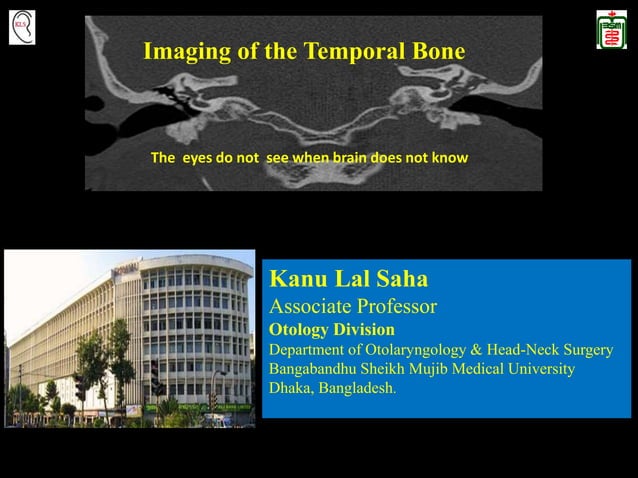 KLS

Imaging of the Temporal Bone

The eyes do not see when brain does not know

Kanu Lal Saha
Associate Professor
Otology Division
Department of Otolaryngology & Head-Neck Surgery
Bangabandhu Sheikh Mujib Medical University
Dhaka, Bangladesh.